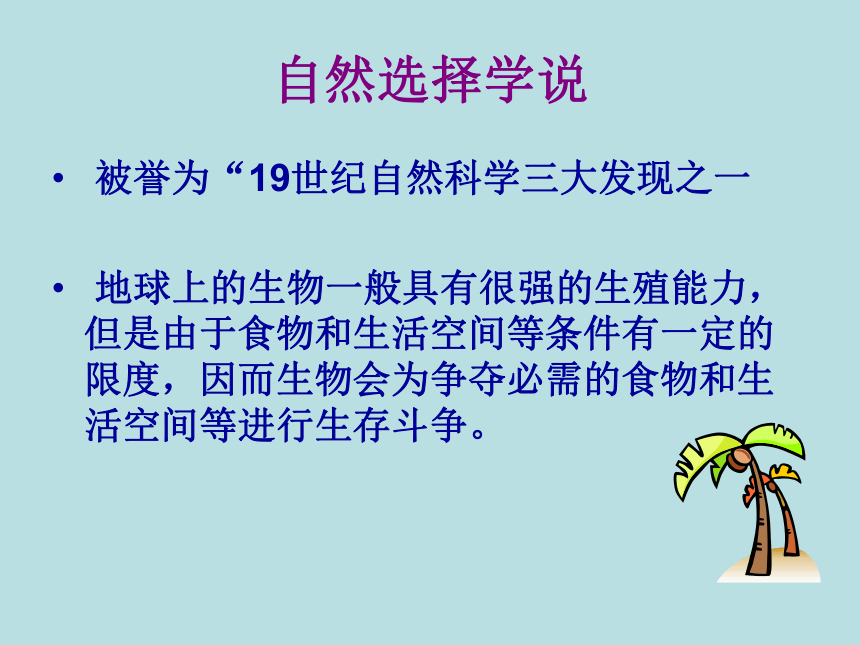 自然选择学说

• 被誉为“19世纪自然科学三大发现之一

• 地球上的生物一般具有很强的生殖能力，但是由于食物和生活空间等条件有一定的限度，因而生物会为争夺必需的食物和生活空间等进行生存斗争。